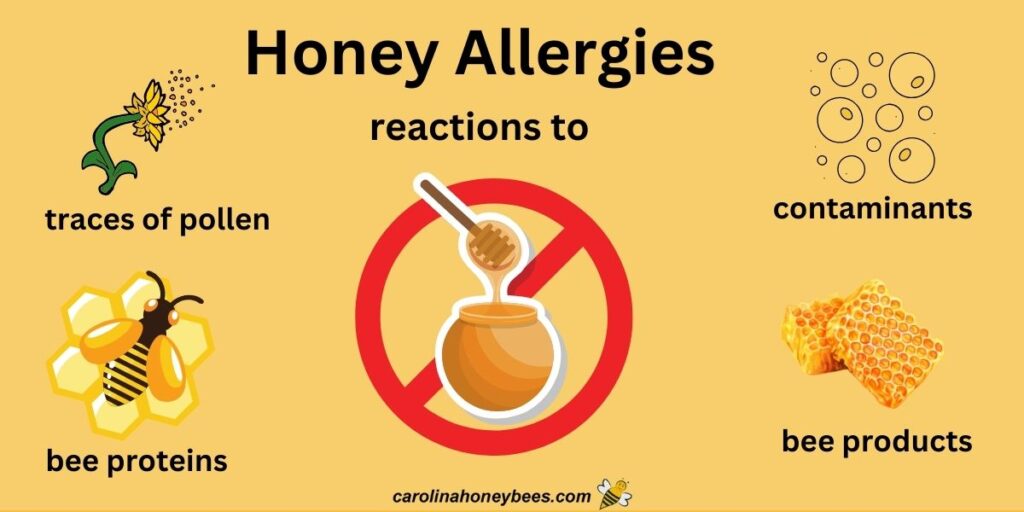 Honey Allergies

reactions to

traces of pollen

contaminants

bee proteins

bee products

carolinahoneybees.com